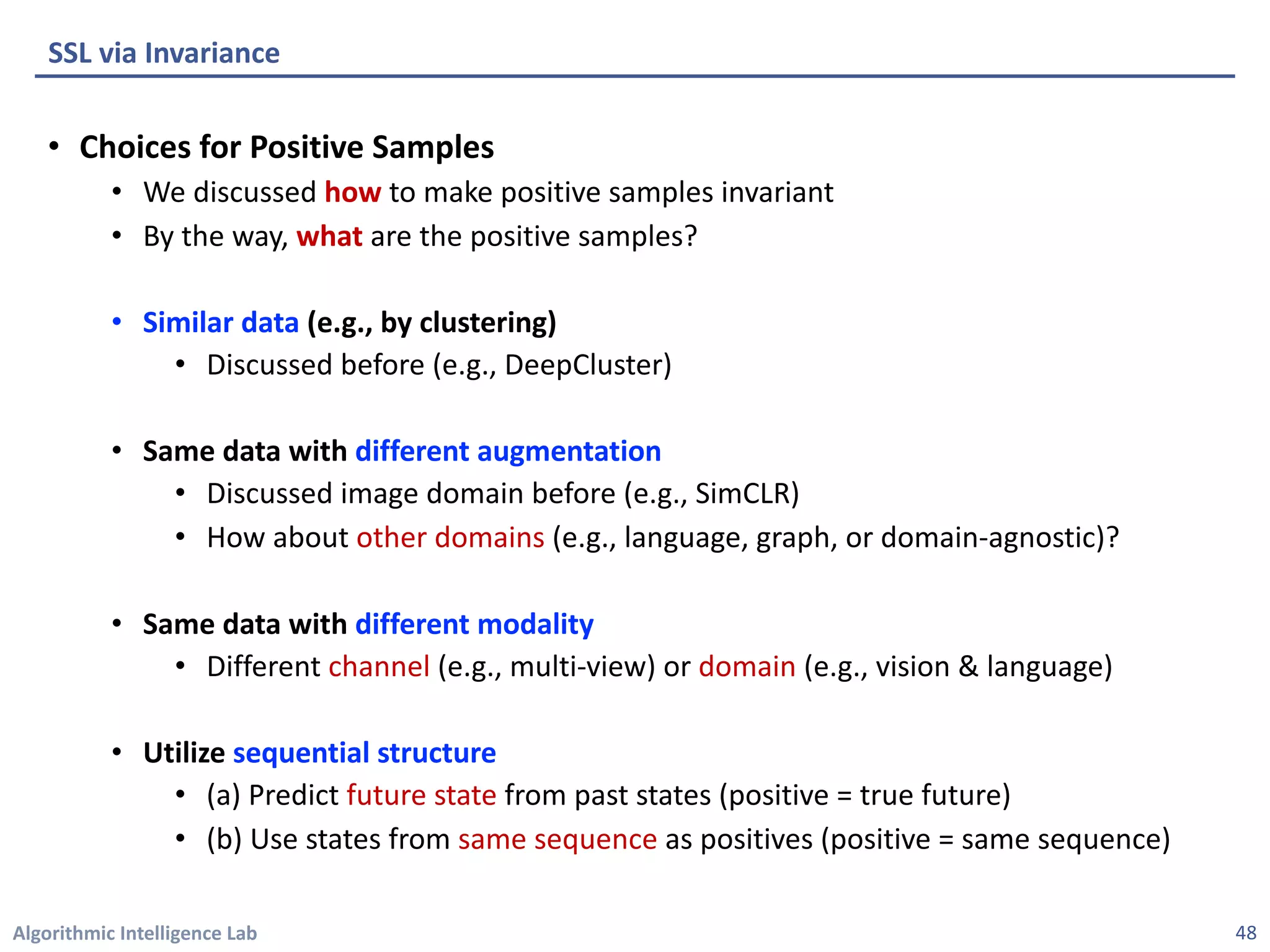 SSL via Invariance

• Choices for Positive Samples
  • We discussed how to make positive samples invariant
  • By the way, what are the positive samples?

  • Similar data (e.g., by clustering)
    • Discussed before (e.g., DeepCluster)

  • Same data with different augmentation
    • Discussed image domain before (e.g., SimCLR)
    • How about other domains (e.g., language, graph, or domain-agnostic)?

  • Same data with different modality
    • Different channel (e.g., multi-view) or domain (e.g., vision & language)

  • Utilize sequential structure
    • (a) Predict future state from past states (positive = true future)
    • (b) Use states from same sequence as positives (positive = same sequence)

Algorithmic Intelligence Lab

48